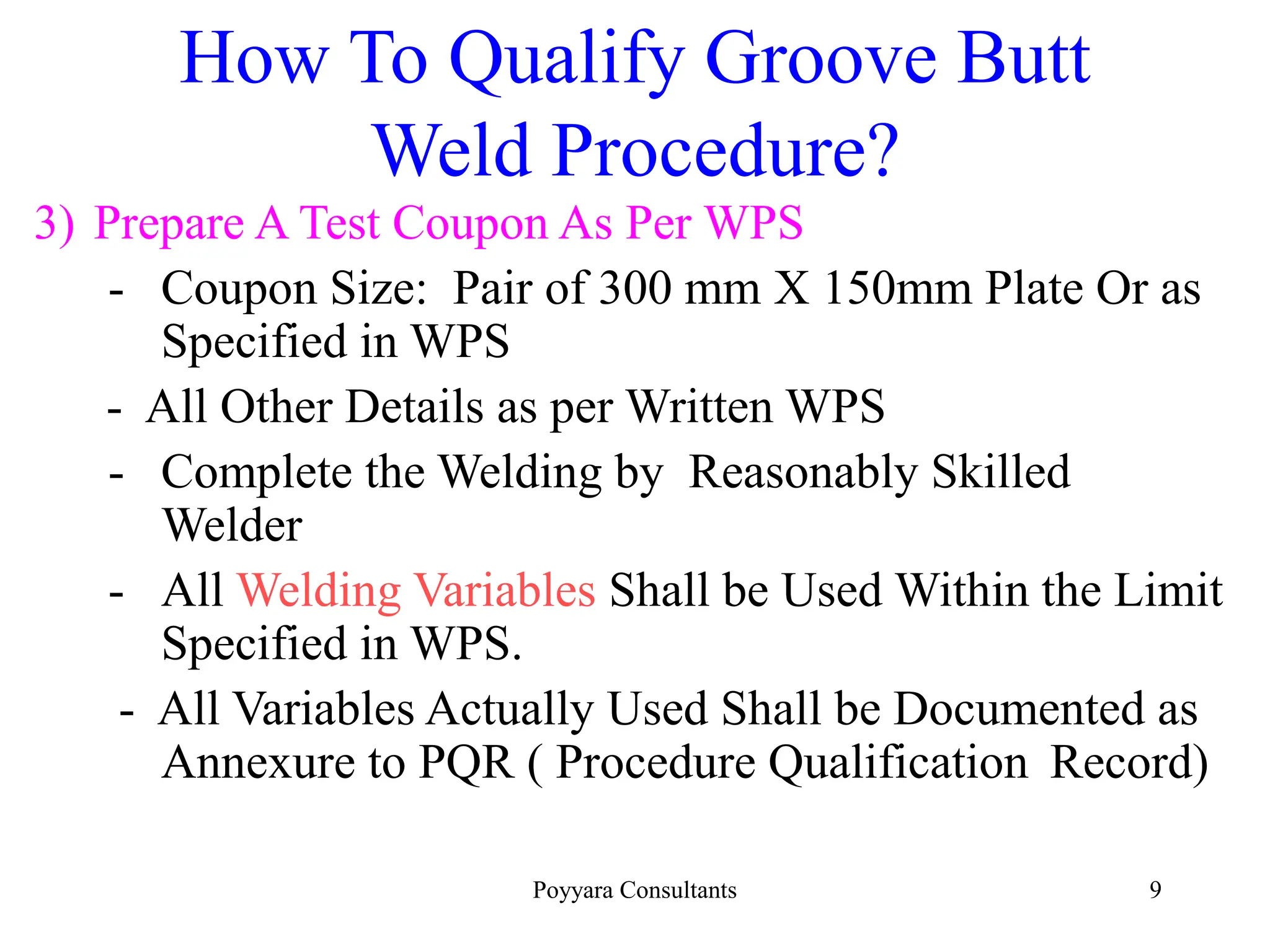 How To Qualify Groove Butt Weld Procedure?

3) Prepare A Test Coupon As Per WPS

- Coupon Size: Pair of 300 mm X 150mm Plate Or as Specified in WPS

- All Other Details as per Written WPS

- Complete the Welding by Reasonably Skilled Welder

- All Welding Variables Shall be Used Within the Limit Specified in WPS.

- All Variables Actually Used Shall be Documented as Annexure to PQR ( Procedure Qualification Record)

Poyyara Consultants

9